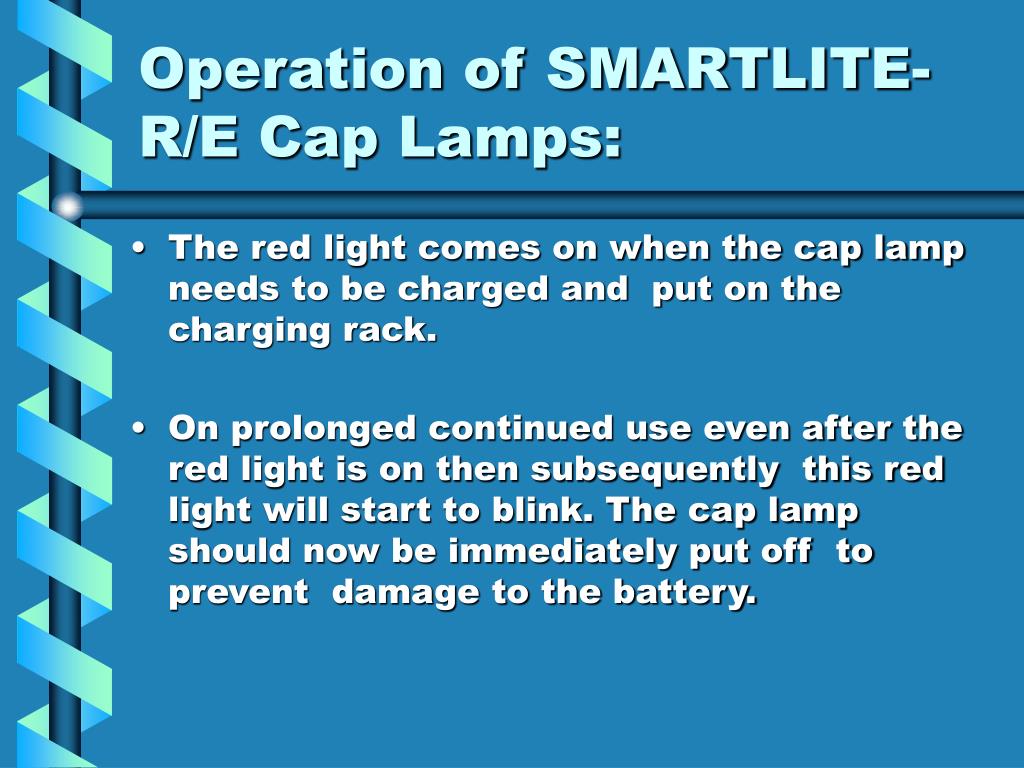 Operation of SMARTLITE-R/E Cap Lamps:

• The red light comes on when the cap lamp needs to be charged and put on the charging rack.

• On prolonged continued use even after the red light is on then subsequently this red light will start to blink. The cap lamp should now be immediately put off to prevent damage to the battery.